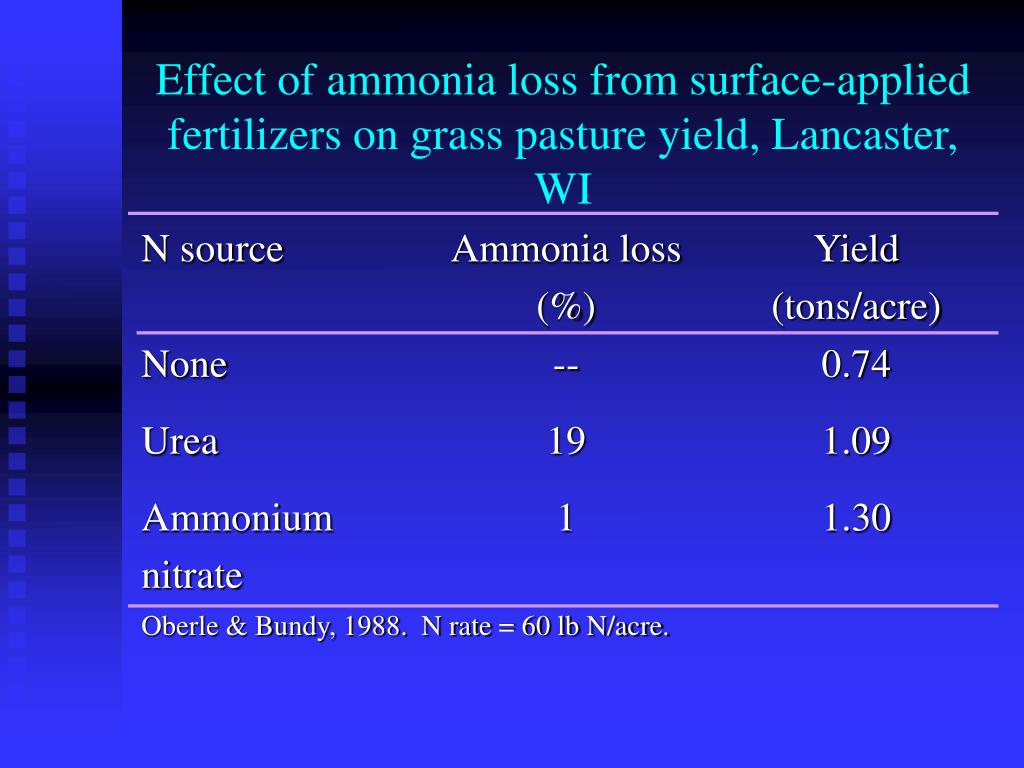 Effect of ammonia loss from surface-applied fertilizers on grass pasture yield, Lancaster, WI

| N source | Ammonia loss (%) | Yield (tons/acre) |
|---|---|---|
| None | -- | 0.74 |
| Urea | 19 | 1.09 |
| Ammonium nitrate | 1 | 1.30 |

Oberle & Bundy, 1988. N rate = 60 lb N/acre.